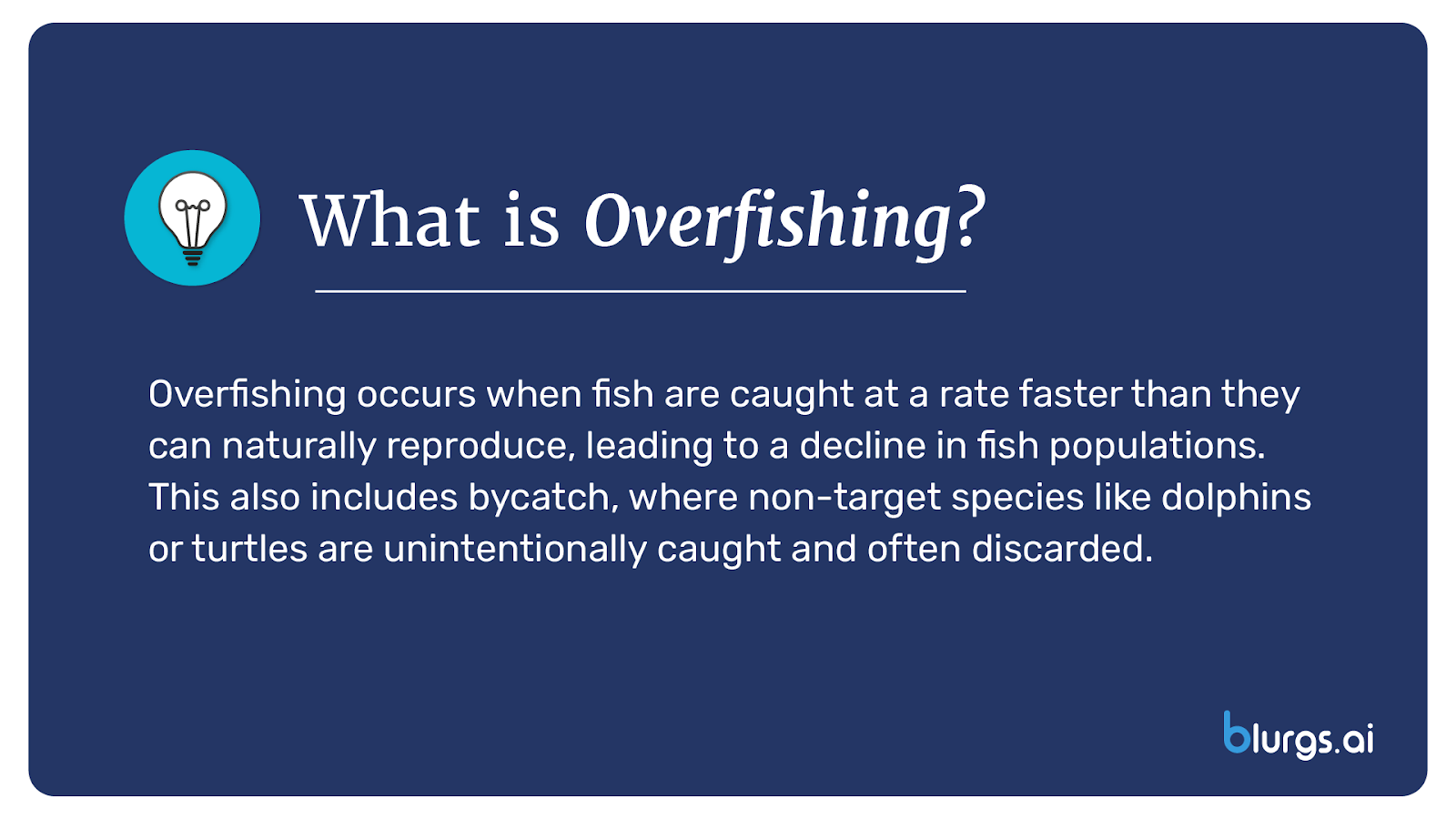 What is Overfishing?

Overfishing occurs when fish are caught at a rate faster than they can naturally reproduce, leading to a decline in fish populations. This also includes bycatch, where non-target species like dolphins or turtles are unintentionally caught and often discarded.

blurgs.ai